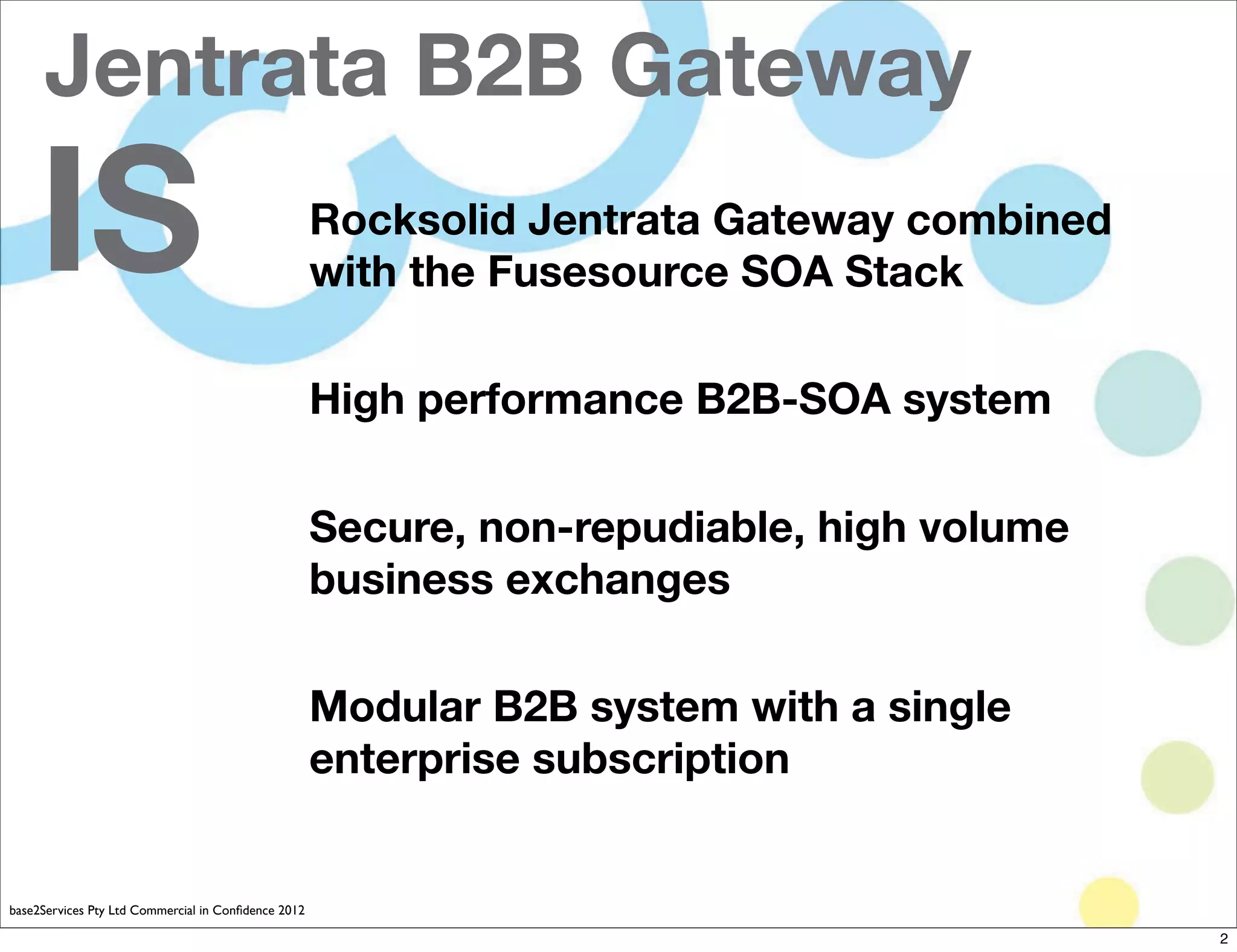 Jentrata B2B Gateway

IS

Rocksolid Jentrata Gateway combined with the Fusesource SOA Stack

High performance B2B-SOA system

Secure, non-repudiable, high volume business exchanges

Modular B2B system with a single enterprise subscription

base2Services Pty Ltd Commercial in Confidence 2012

2